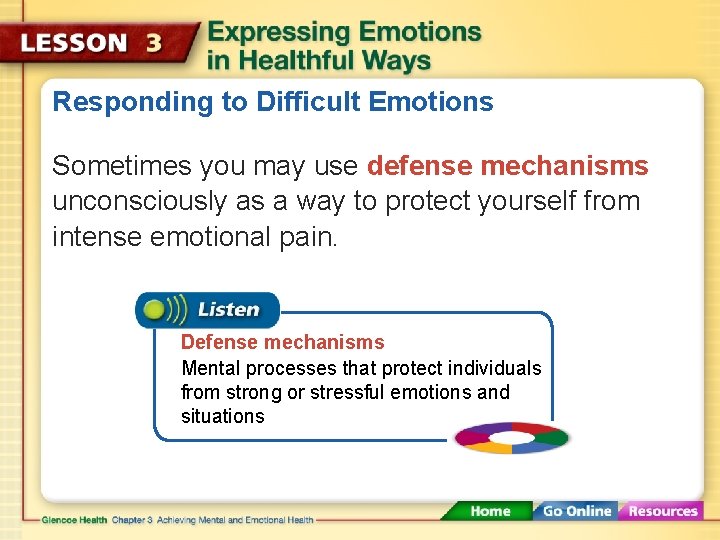 LESSON 3 Expressing Emotions in Healthful Ways

Responding to Difficult Emotions

Sometimes you may use defense mechanisms unconsciously as a way to protect yourself from intense emotional pain.

Listen

Defense mechanisms

Mental processes that protect individuals from strong or stressful emotions and situations

Glencoe Health Chapter 3 Achieving Mental and Emotional Health

Home Go Online Resources